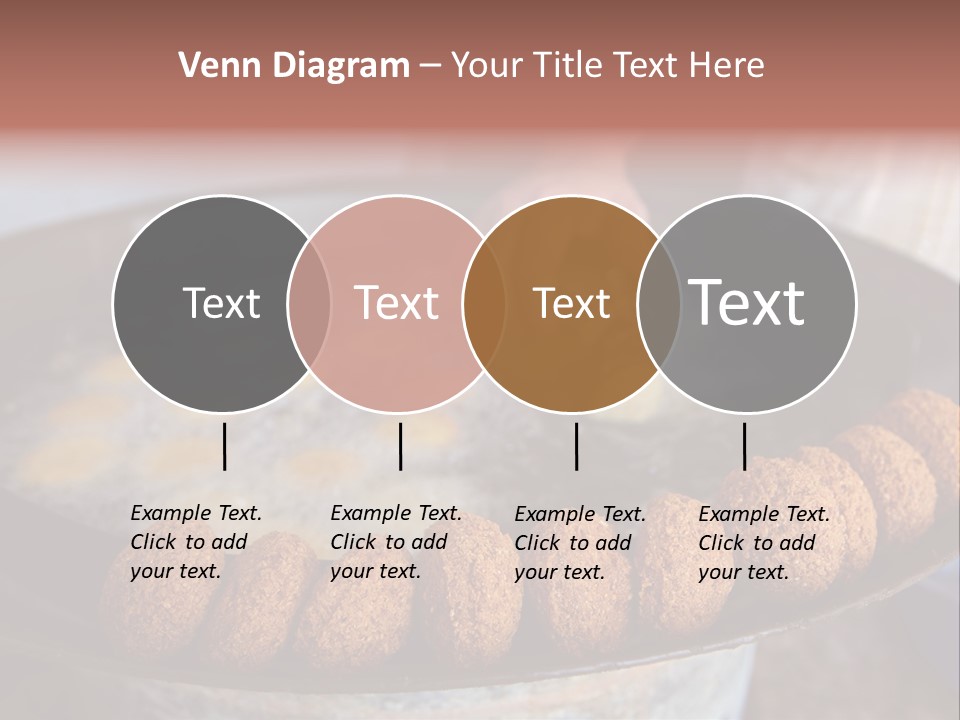 Venn Diagram – Your Title Text Here

Text

Text

Text

Text

Example Text. Click to add your text.

Example Text. Click to add your text.

Example Text. Click to add your text.

Example Text. Click to add your text.